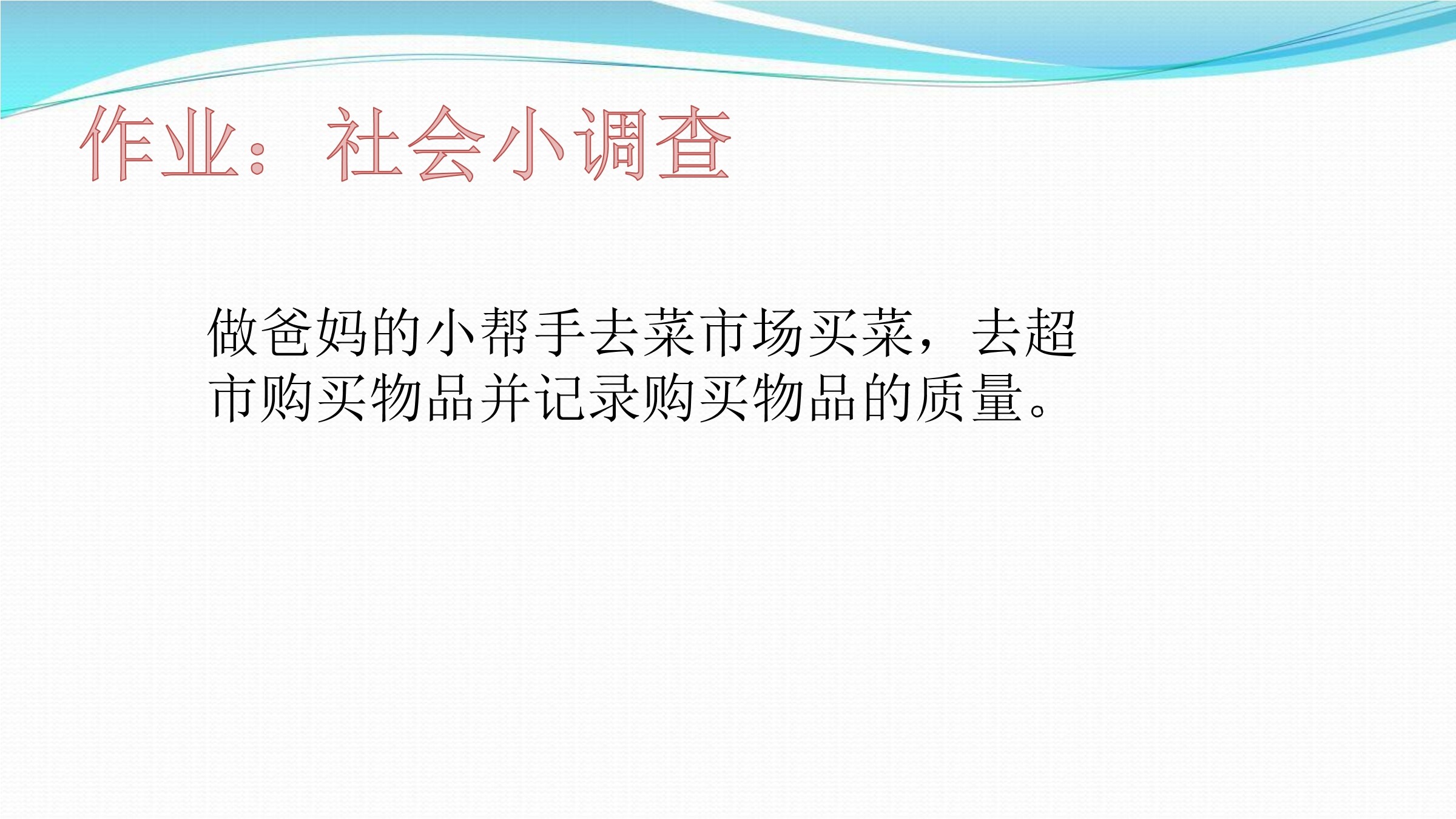 作业：社会小调查

做爸妈的小帮手去菜市场买菜，去超市购买物品并记录购买物品的质量。